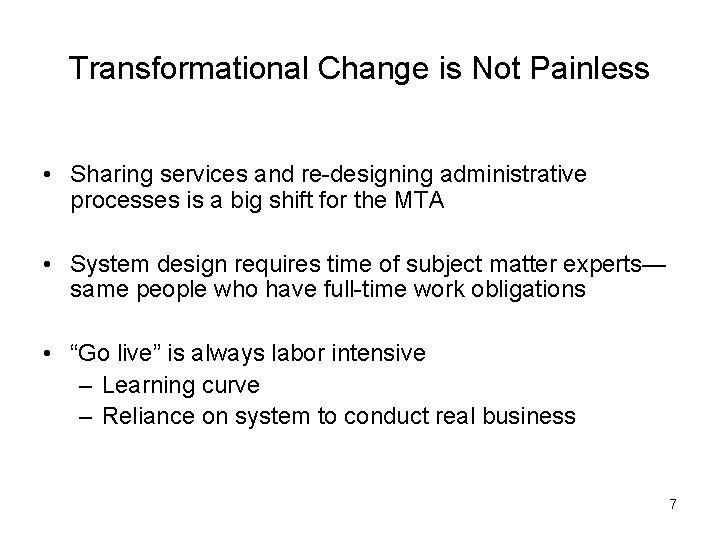 Transformational Change is Not Painless

• Sharing services and re-designing administrative processes is a big shift for the MTA

• System design requires time of subject matter experts—same people who have full-time work obligations

• “Go live” is always labor intensive
– Learning curve
– Reliance on system to conduct real business

7